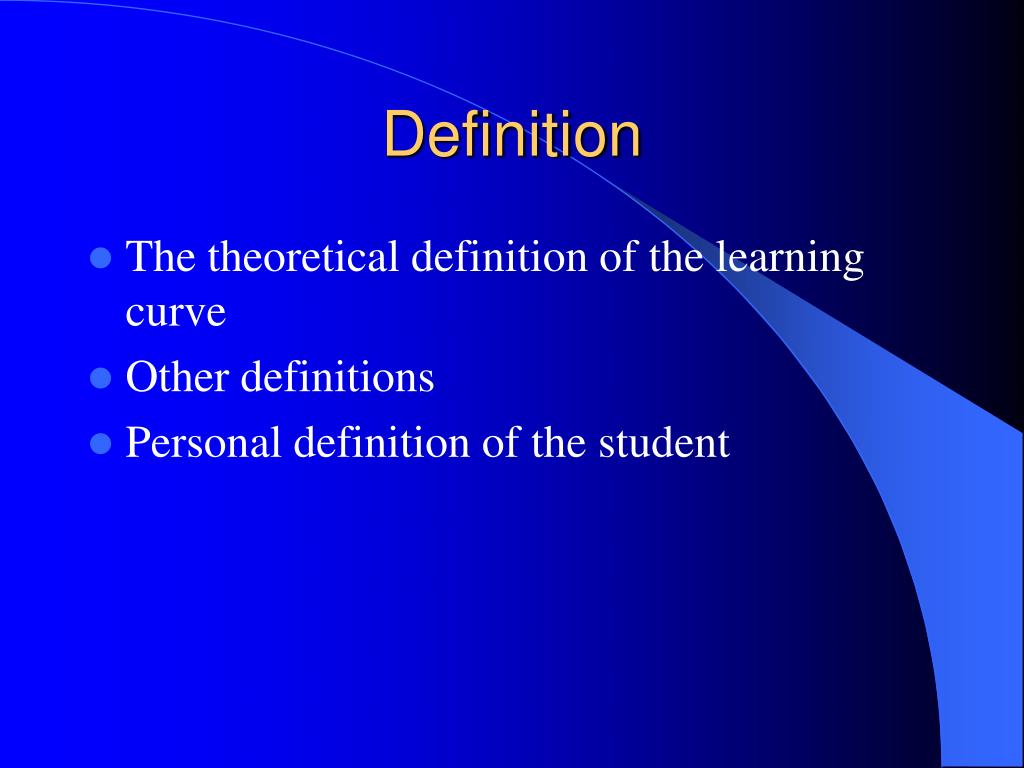 Definition

- The theoretical definition of the learning curve
- Other definitions
- Personal definition of the student